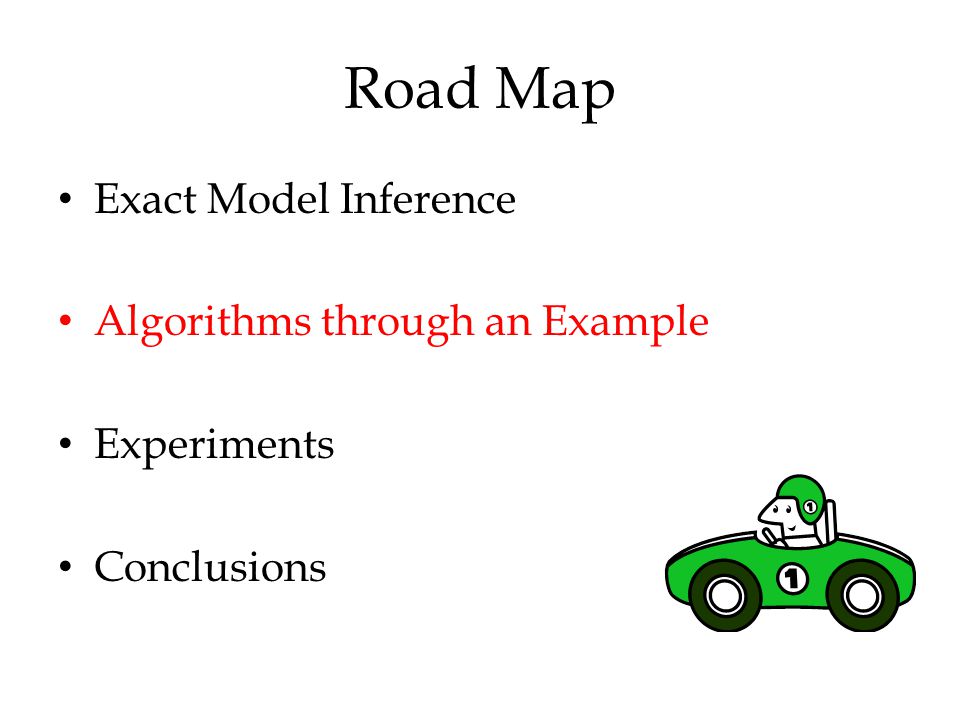 Road Map

• Exact Model Inference

• Algorithms through an Example

• Experiments

• Conclusions

1

1